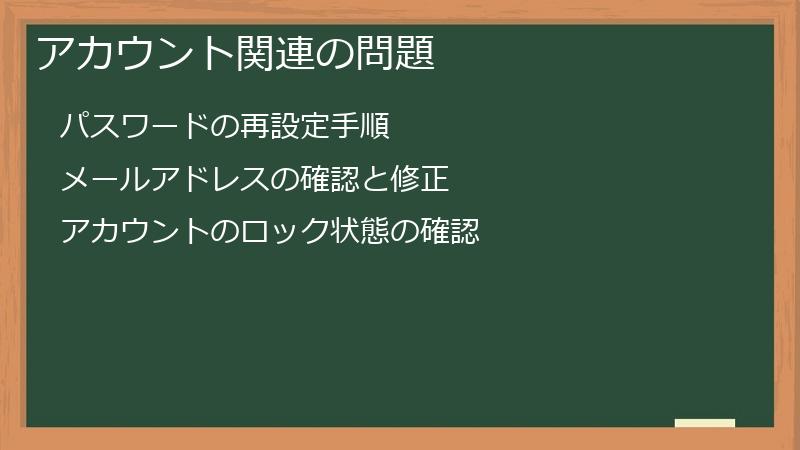 アカウント関連の問題

パスワードの再設定手順

メールアドレスの確認と修正

アカウントのロック状態の確認